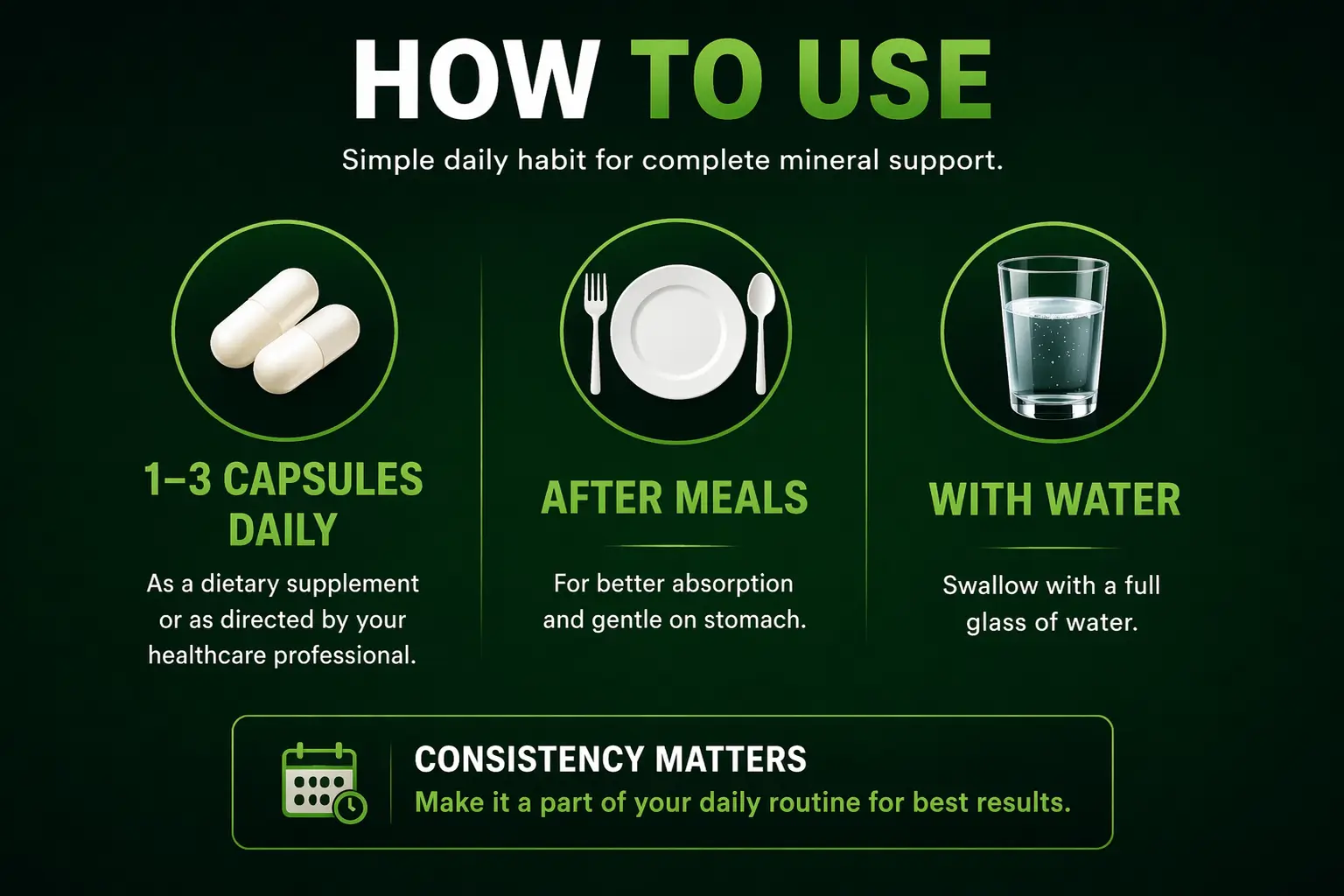 HOW TO USE

Simple daily habit for complete mineral support.

1–3 CAPSULES DAILY

As a dietary supplement or as directed by your healthcare professional.

AFTER MEALS

For better absorption and gentle on stomach.

WITH WATER

Swallow with a full glass of water.

CONSISTENCY MATTERS

Make it a part of your daily routine for best results.